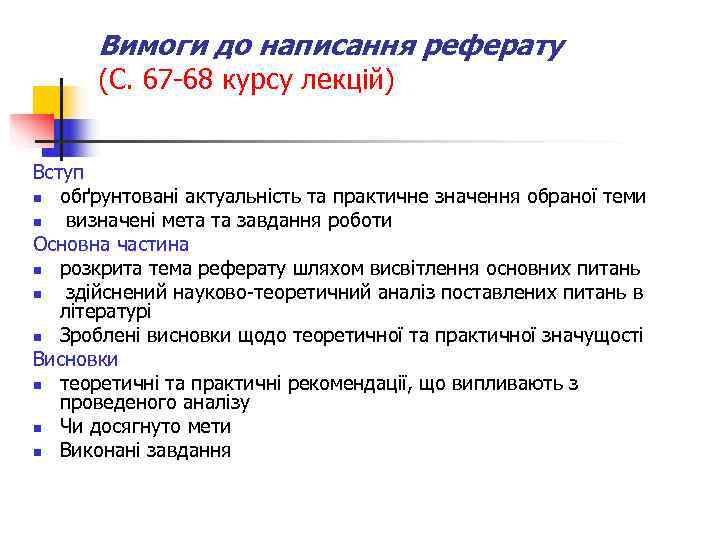 Вимоги до написання реферату
(С. 67-68 курсу лекцій)

Вступ
- обґрунтовані актуальність та практичне значення обраної теми
- визначені мета та завдання роботи

Основна частина
- розкрита тема реферату шляхом висвітлення основних питань
- здійснений науково-теоретичний аналіз поставлених питань в літературі
- Зроблені висновки щодо теоретичної та практичної значущості

Висновки
- теоретичні та практичні рекомендації, що випливають з проведеного аналізу
- Чи досягнуто мети
- Виконані завдання